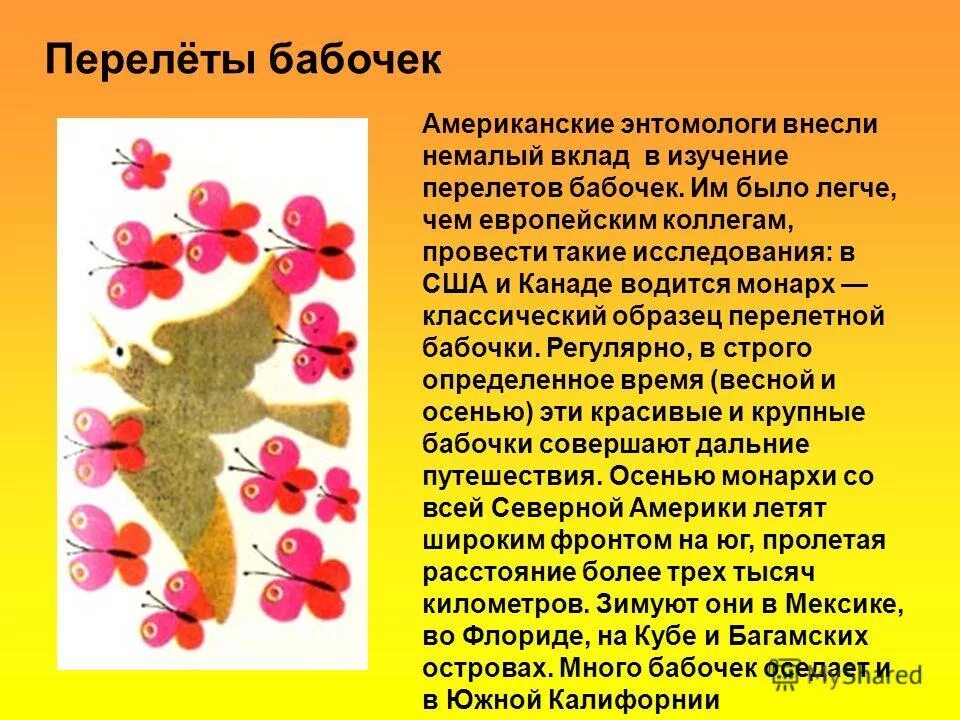 Перелёты бабочек

Американские энтомологи внесли немалый вклад в изучение перелетов бабочек. Им было легче, чем европейским коллегам, провести такие исследования: в США и Канаде водится монарх — классический образец перелетной бабочки. Регулярно, в строго определенное время (весной и осенью) эти красивые и крупные бабочки совершают дальние путешествия. Осенью монархи со всей Северной Америки летят широким фронтом на юг, пролетая расстояние более трех тысяч километров. Зимуют они в Мексике, во Флориде, на Кубе и Багамских островах. Много бабочек оседает и в Южной Калифорнии

MyShared